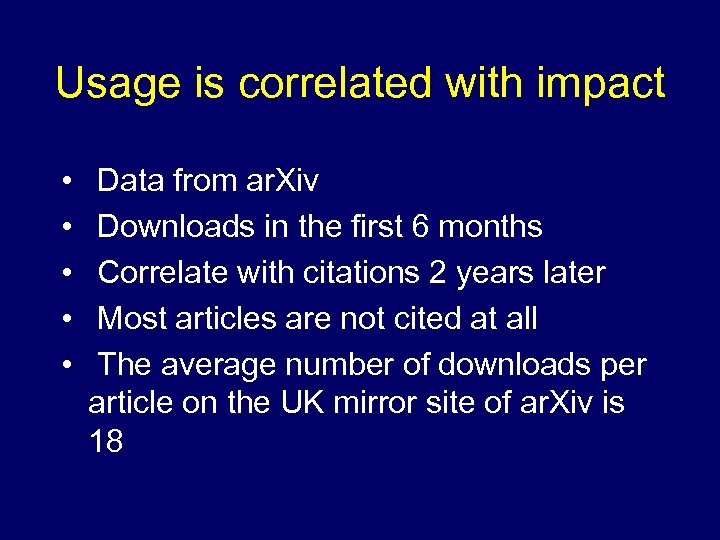 Usage is correlated with impact

• Data from arXiv
• Downloads in the first 6 months
• Correlate with citations 2 years later
• Most articles are not cited at all
• The average number of downloads per article on the UK mirror site of arXiv is 18